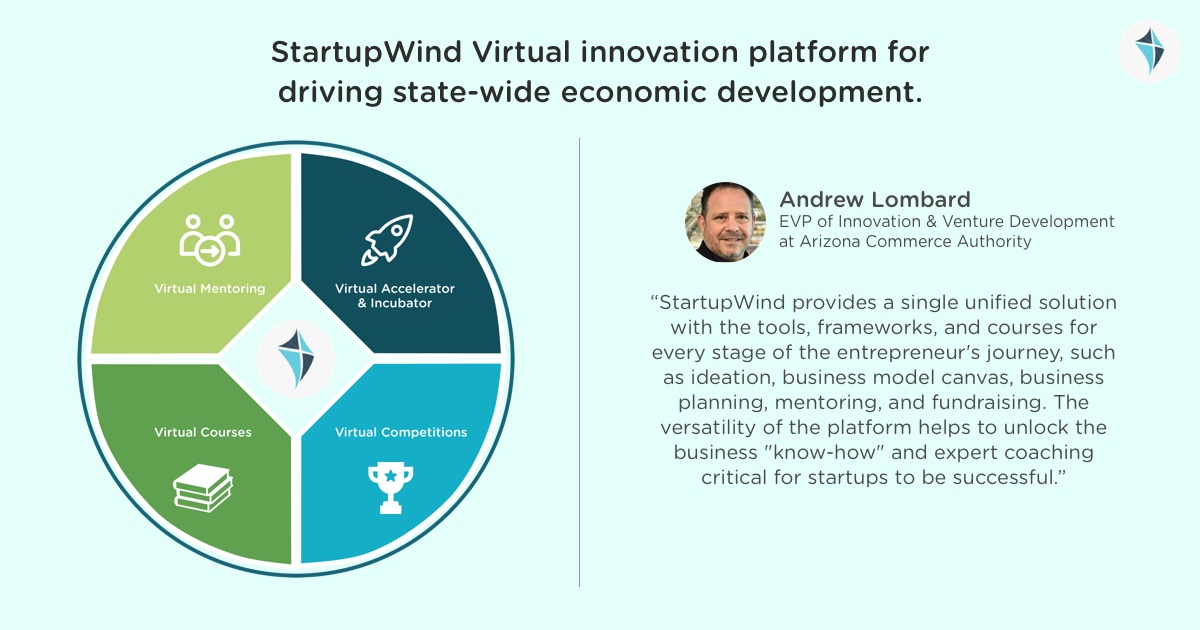 StartupWind Virtual innovation platform for driving state-wide economic development.

Virtual Mentoring

Virtual Accelerator & Incubator

Virtual Courses

Virtual Competitions

Andrew Lombard
EVP of Innovation & Venture Development at Arizona Commerce Authority

“StartupWind provides a single unified solution with the tools, frameworks, and courses for every stage of the entrepreneur's journey, such as ideation, business model canvas, business planning, mentoring, and fundraising. The versatility of the platform helps to unlock the business "know-how" and expert coaching critical for startups to be successful.”